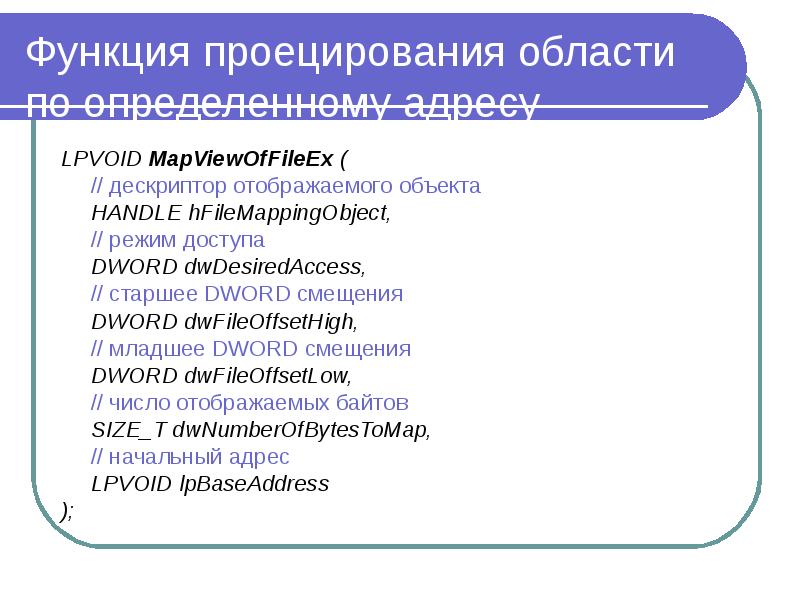 Функция проецирования области по определенному адресу

LPVOID MapViewOfFileEx (
// дескриптор отображаемого объекта
HANDLE hFileMappingObject,
// режим доступа
DWORD dwDesiredAccess,
// старшее DWORD смещения
DWORD dwFileOffsetHigh,
// младшее DWORD смещения
DWORD dwFileOffsetLow,
// число отображаемых байтов
SIZE_T dwNumberOfBytesToMap,
// начальный адрес
LPVOID lpBaseAddress
);